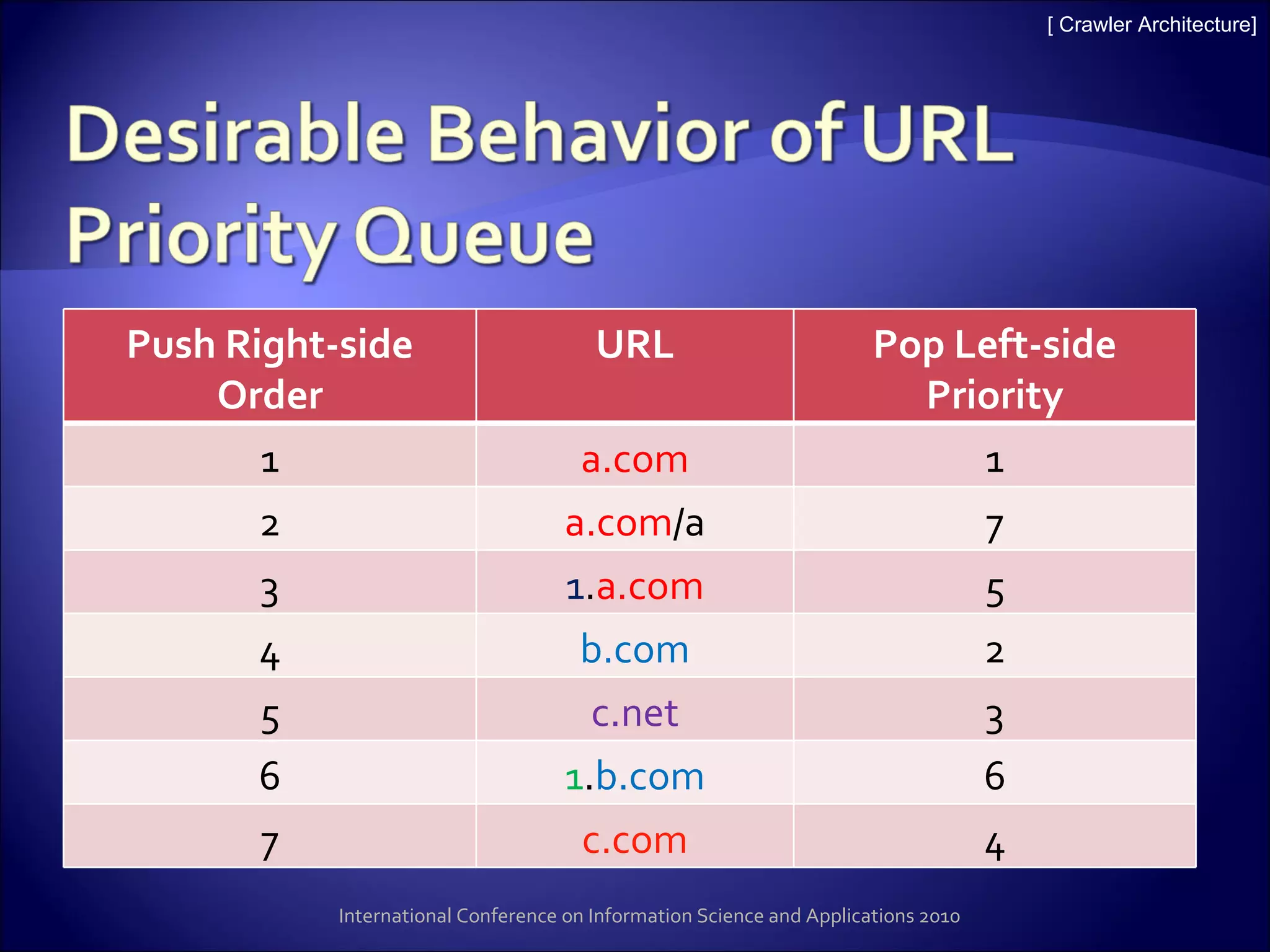 [ Crawler Architecture]

Desirable Behavior of URL Priority Queue

| Push Right-side Order | URL | Pop Left-side Priority |
|---|---|---|
| 1 | a.com | 1 |
| 2 | a.com/a | 7 |
| 3 | 1.a.com | 5 |
| 4 | b.com | 2 |
| 5 | c.net | 3 |
| 6 | 1.b.com | 6 |
| 7 | c.com | 4 |

International Conference on Information Science and Applications 2010